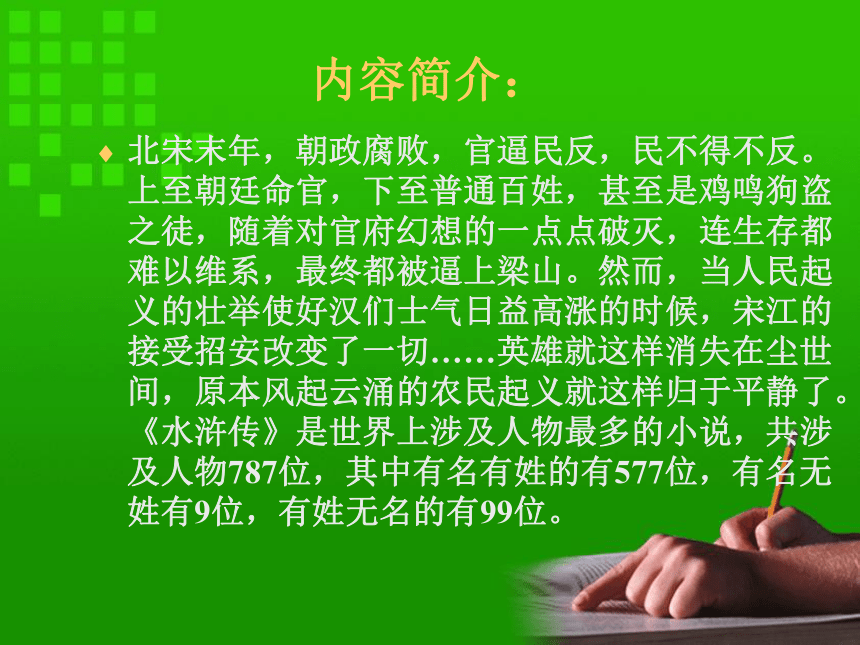 内容简介：

北宋末年，朝政腐败，官逼民反，民不得不反。上至朝廷命官，下至普通百姓，甚至是鸡鸣狗盗之徒，随着对官府幻想的一点点破灭，连生存都难以维系，最终都被逼上梁山。然而，当人民起义的壮举使好汉们士气日益高涨的时候，宋江的接受招安改变了一切……英雄就这样消失在尘世间，原本风起云涌的农民起义就这样归于平静了。《水浒传》是世界上涉及人物最多的小说，共涉及人物787位，其中有名有姓的有577位，有名无姓有9位，有姓无名的有99位。